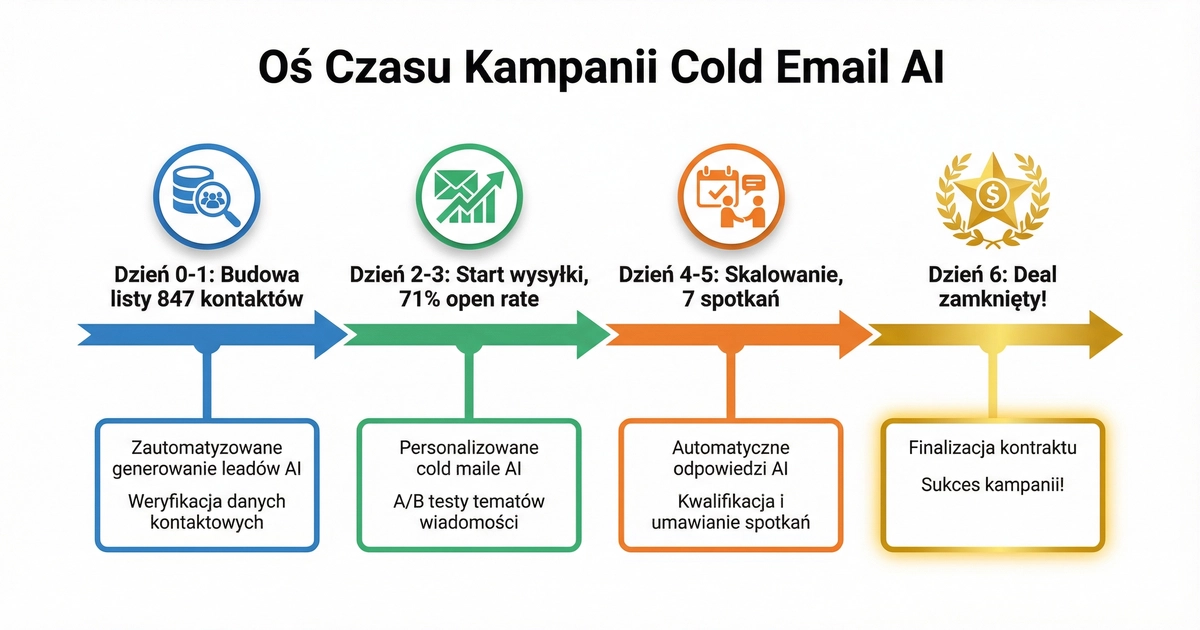 Oś Czasu Kampanii Cold Email AI

Dzień 0-1: Budowa listy 847 kontaktów

Dzień 2-3: Start wysyłki, 71% open rate

Dzień 4-5: Skalowanie, 7 spotkań

Dzień 6: Deal zamknięty!

Zautomatyzowane generowanie leadów AI

Weryfikacja danych kontaktowych

Personalizowane cold maile AI

A/B testy tematów wiadomości

Automatyczne odpowiedzi AI

Kwalifikacja i umawianie spotkań

Finalizacja kontraktu

Sukces kampanii!